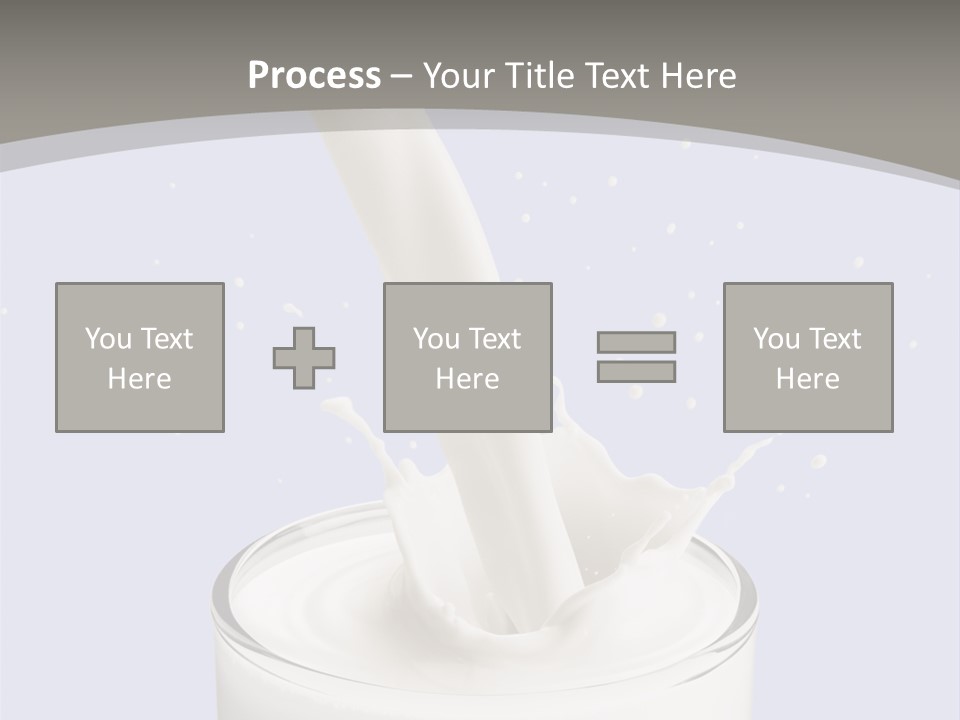 Process – Your Title Text Here

You Text Here

You Text Here

You Text Here